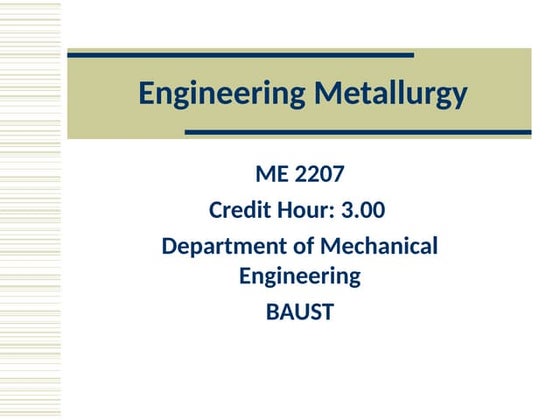 Engineering Metallurgy

ME 2207

Credit Hour: 3.00

Department of Mechanical Engineering

BAUST